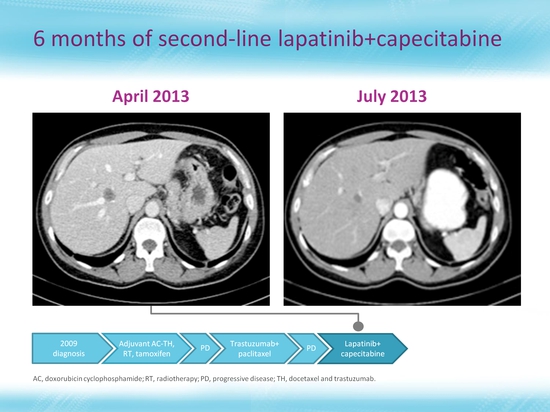 6 months of second-line lapatinib+capecitabine

April 2013

July 2013

2009 diagnosis

Adjuvant AC-TH, RT, tamoxifen

PD

Trastuzumab+ paclitaxel

PD

Lapatinib+ capecitabine

AC, doxorubicin cyclophosphamide; RT, radiotherapy; PD, progressive disease; TH, docetaxel and trastuzumab.